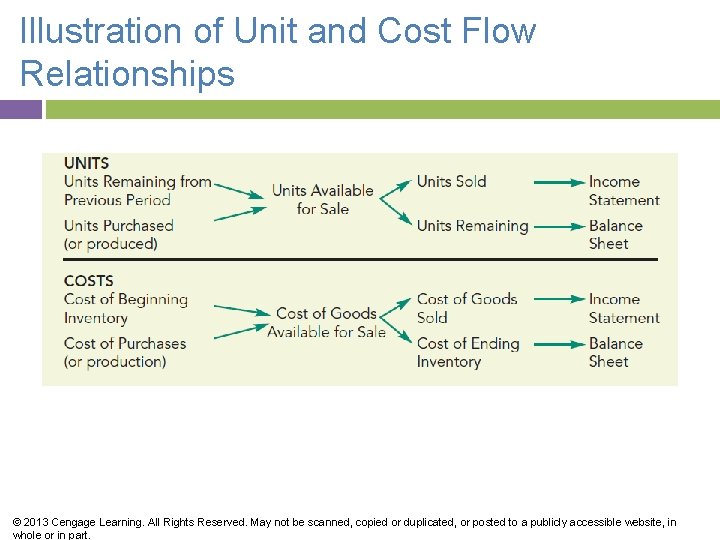 Illustration of Unit and Cost Flow Relationships

UNITS
Units Remaining from Previous Period

Units Purchased (or produced)

Units Available for Sale

Units Sold

Units Remaining

Income Statement

Balance Sheet

COSTS
Cost of Beginning Inventory

Cost of Purchases (or production)

Cost of Goods Available for Sale

Cost of Goods Sold

Cost of Ending Inventory

Income Statement

Balance Sheet

© 2013 Cengage Learning. All Rights Reserved. May not be scanned, copied or duplicated, or posted to a publicly accessible website, in whole or in part.